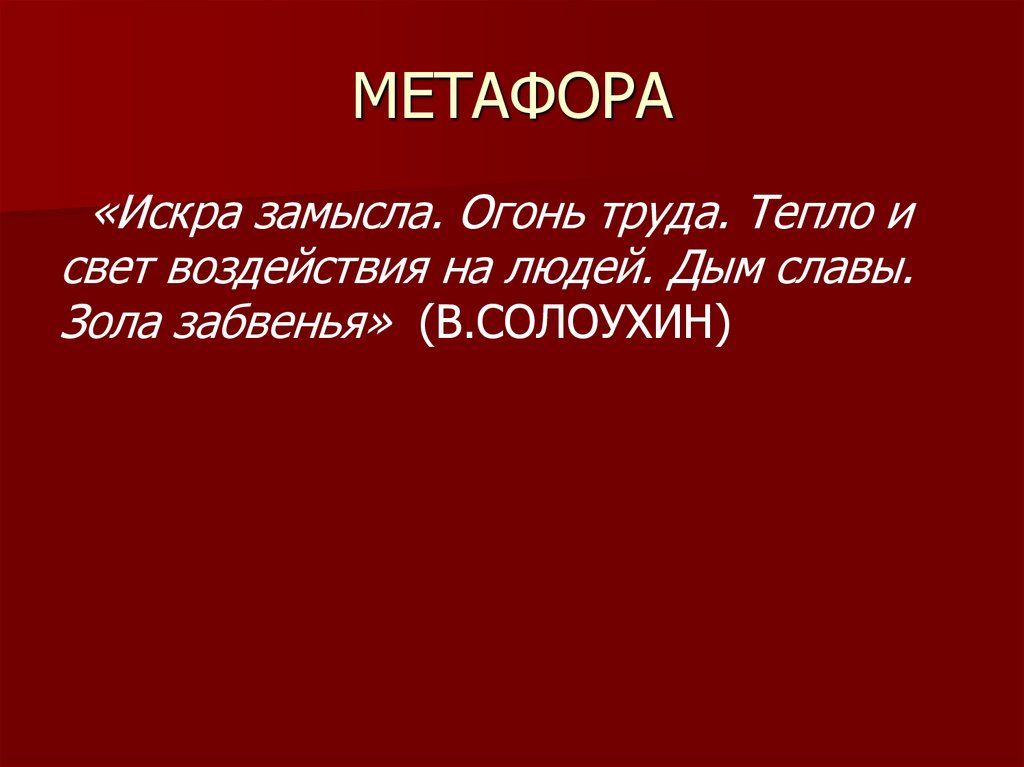 МЕТАФОРА

«Искра замысла. Огонь труда. Тепло и свет воздействия на людей. Дым славы. Зола забвенья» (В.СОЛОУХИН)